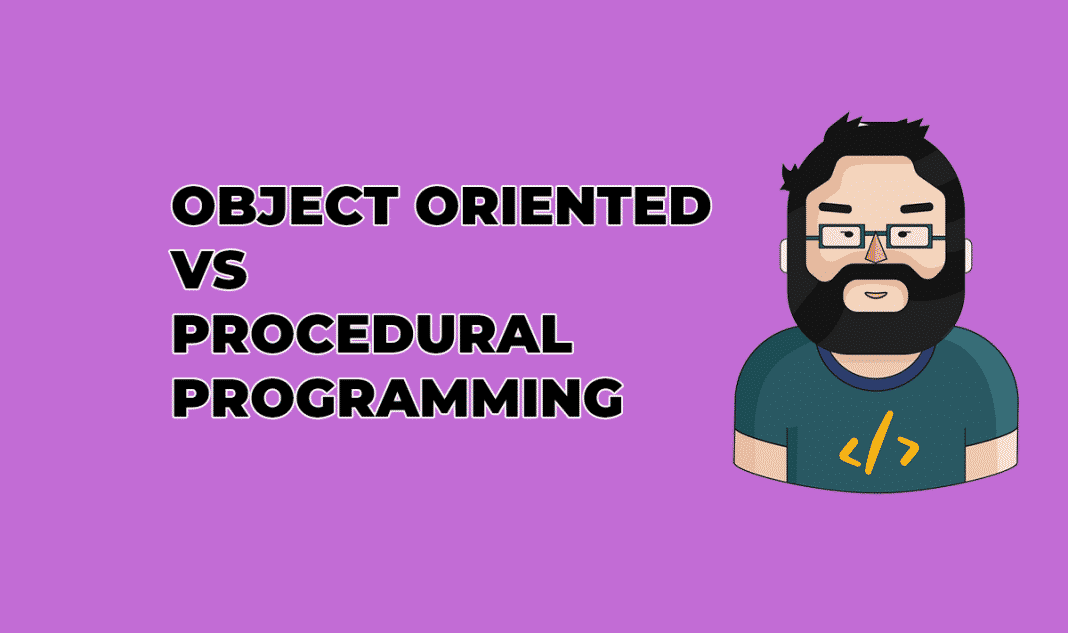 OBJECT ORIENTED
VS
PROCEDURAL
PROGRAMMING

</>